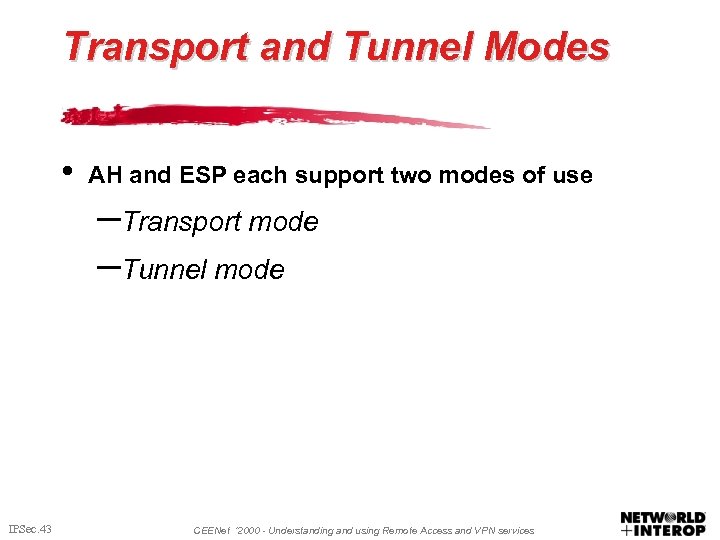 Transport and Tunnel Modes

• AH and ESP each support two modes of use

– Transport mode

– Tunnel mode

IPSec.43

CEENet '2000 - Understanding and using Remote Access and VPN services

NETWORLD +INTEROP